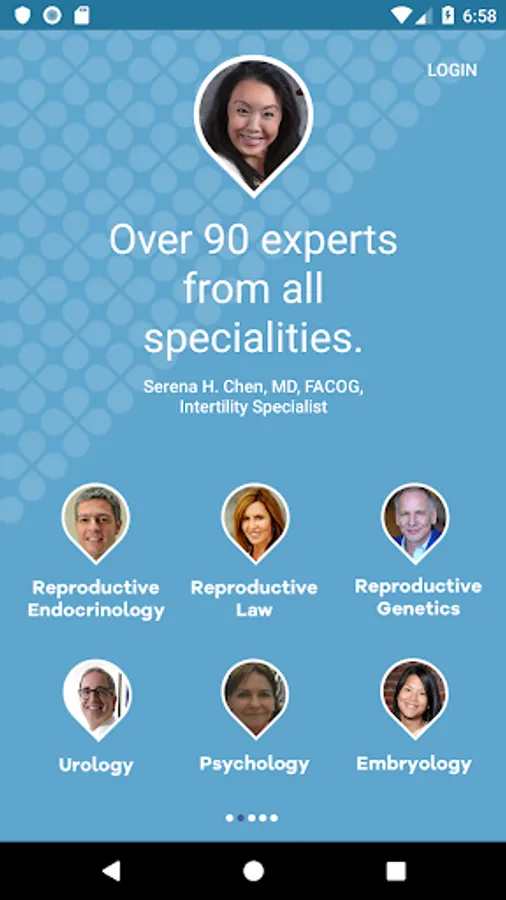 6:58

LOGIN

Over 90 experts from all specialities.

Serena H. Chen, MD, FACOG, Intertility Specialist

Reproductive Endocrinology

Reproductive Law

Reproductive Genetics

Urology

Psychology

Embryology